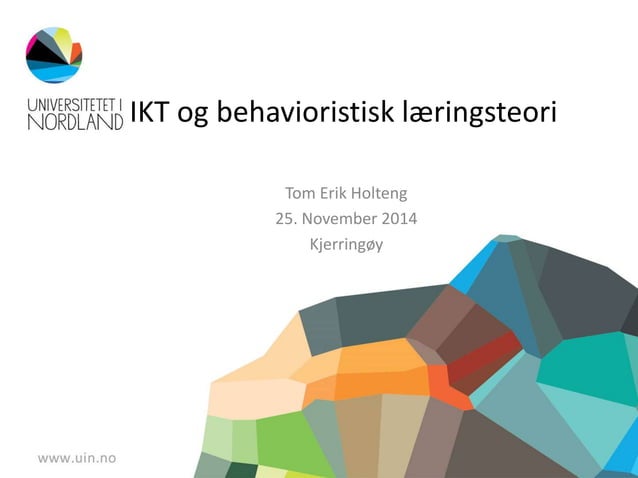 UNIVERSITETET I NORDLAND

IKT og behavioristisk læringsteori

Tom Erik Holteng
25. November 2014
Kjerringøy

www.uin.no